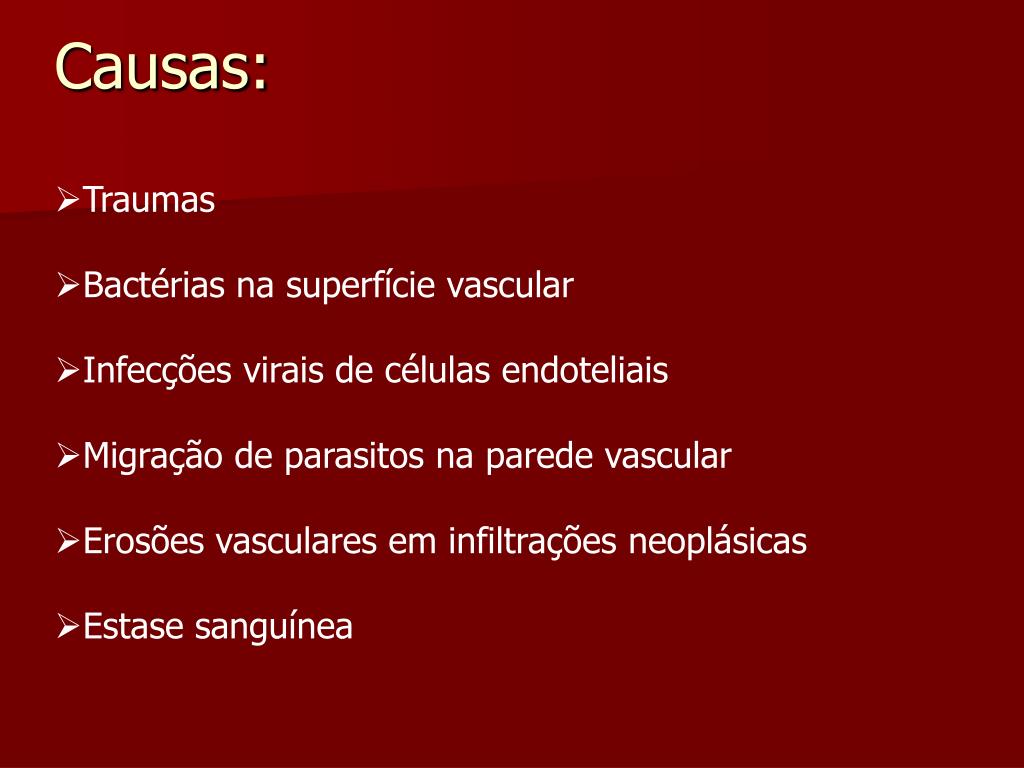 Causas:

➢Traumas

➢Bactérias na superfície vascular

➢Infecções virais de células endoteliais

➢Migração de parasitos na parede vascular

➢Erosões vasculares em infiltrações neoplásicas

➢Estase sanguínea